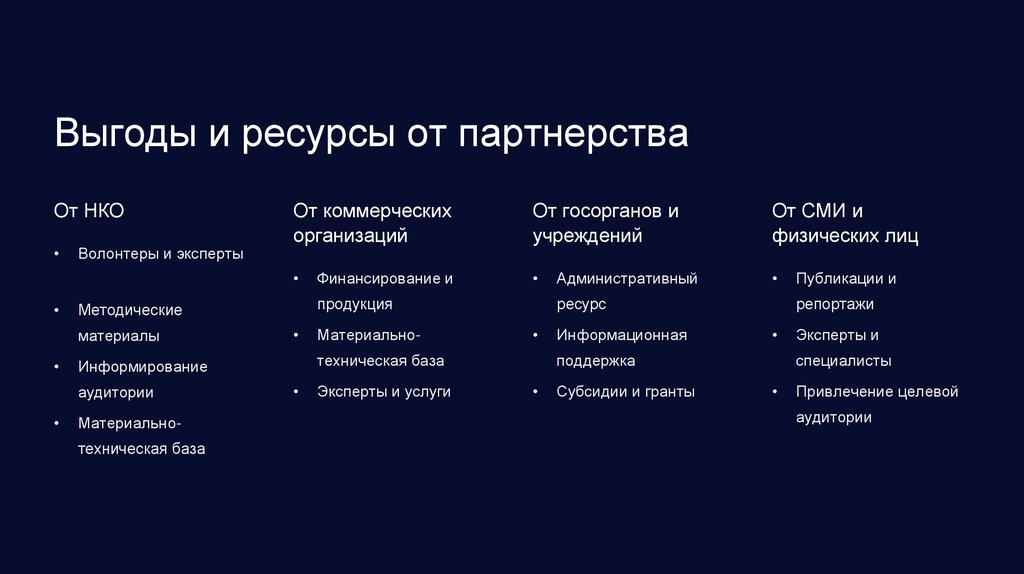 Выгоды и ресурсы от партнерства

От НКО

• Волонтеры и эксперты

• Методические материалы

• Информирование аудитории

• Материально-техническая база

От коммерческих организаций

• Финансирование и продукция

• Материально-техническая база

• Эксперты и услуги

От госорганов и учреждений

• Административный ресурс

• Информационная поддержка

• Субсидии и гранты

От СМИ и физических лиц

• Публикации и репортажи

• Эксперты и специалисты

• Привлечение целевой аудитории